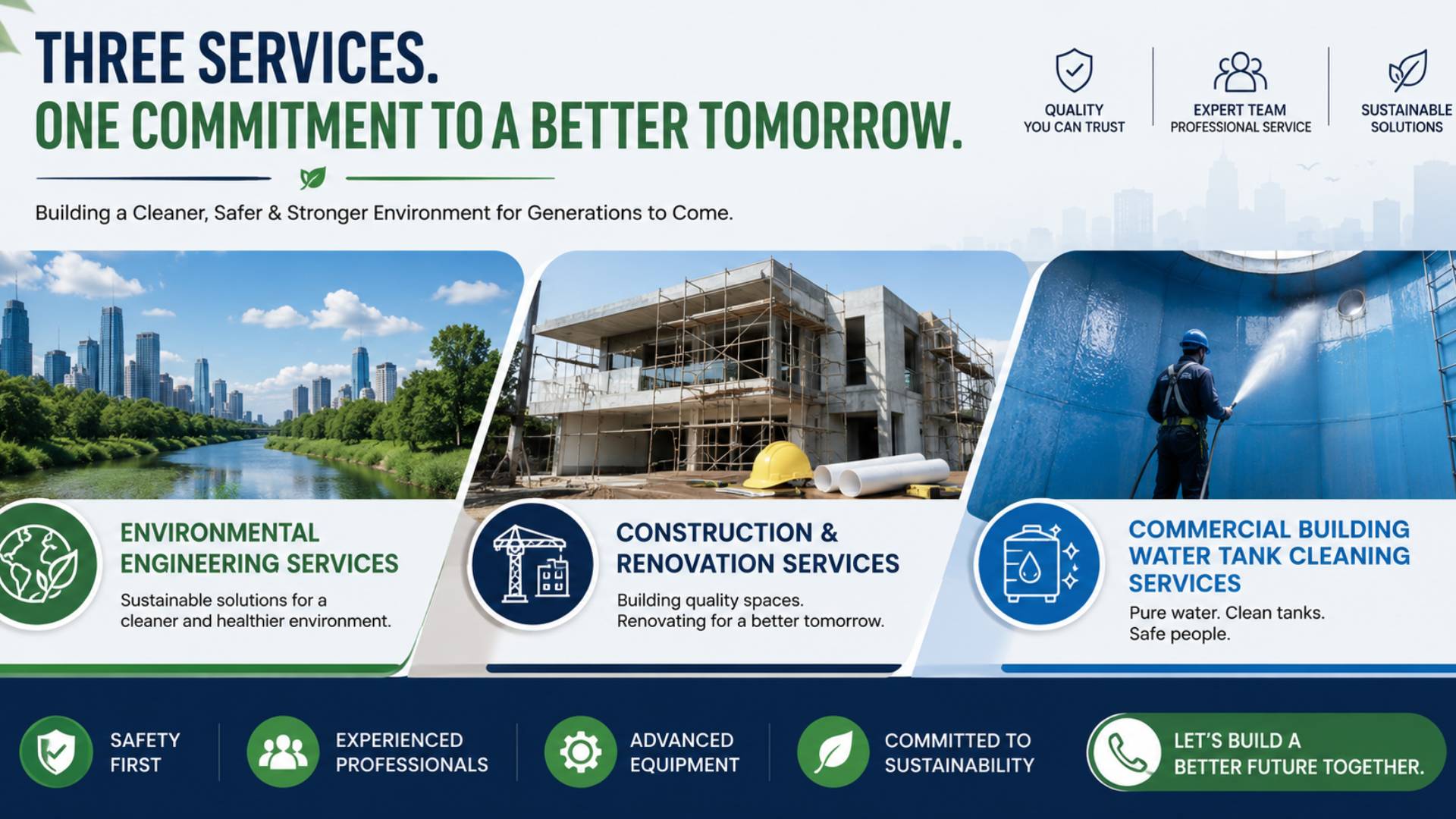 THREE SERVICES.
ONE COMMITMENT TO A BETTER TOMORROW.

QUALITY YOU CAN TRUST

EXPERT TEAM PROFESSIONAL SERVICE

SUSTAINABLE SOLUTIONS

Building a Cleaner, Safer & Stronger Environment for Generations to Come.

ENVIRONMENTAL ENGINEERING SERVICES

Sustainable solutions for a cleaner and healthier environment.

CONSTRUCTION & RENOVATION SERVICES

Building quality spaces. Renovating for a better tomorrow.

COMMERCIAL BUILDING WATER TANK CLEANING SERVICES

Pure water. Clean tanks. Safe people.

SAFETY FIRST

EXPERIENCED PROFESSIONALS

ADVANCED EQUIPMENT

COMMITTED TO SUSTAINABILITY

LET'S BUILD A BETTER FUTURE TOGETHER.